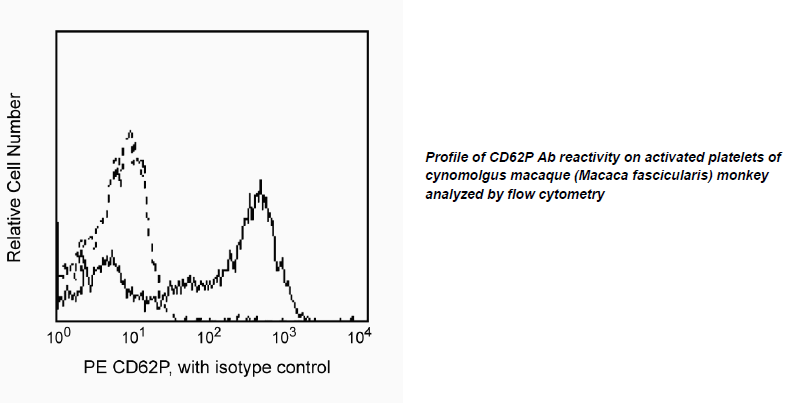 Relative Cell Number

$10^0$ $10^1$ $10^2$ $10^3$ $10^4$

PE CD62P, with isotype control

Profile of CD62P Ab reactivity on activated platelets of cynomolgus macaque (Macaca fascicularis) monkey analyzed by flow cytometry